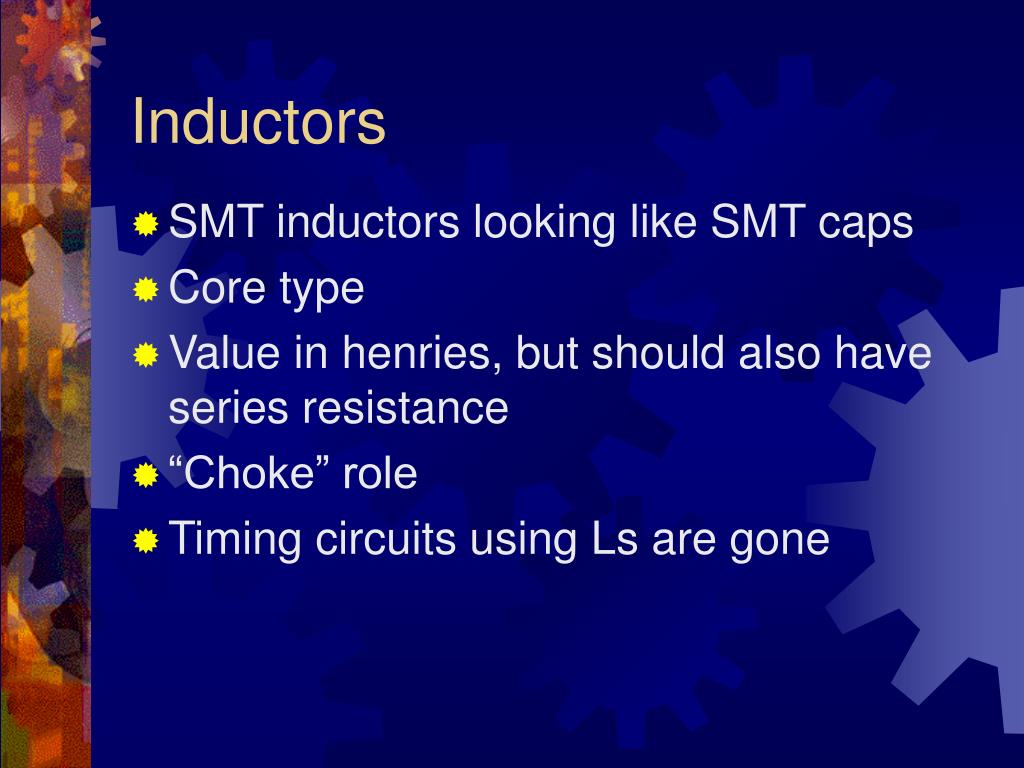 Inductors

SMT inductors looking like SMT caps
Core type
Value in henries, but should also have series resistance
“Choke” role
Timing circuits using Ls are gone